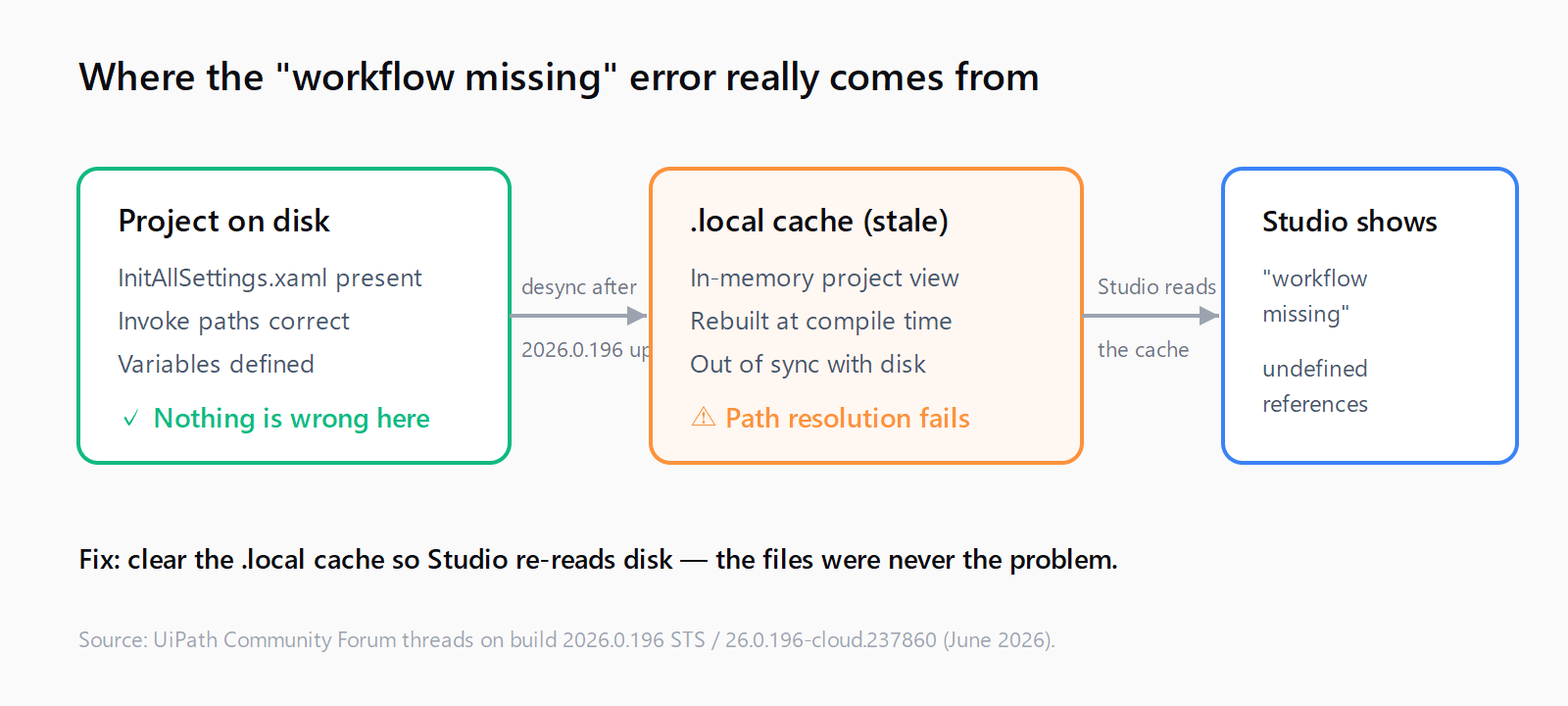 Where the "workflow missing" error really comes from

Project on disk

InitAllSettings.xaml present

Invoke paths correct

Variables defined

✓ Nothing is wrong here

desync after

2026.0.196 up

.local cache (stale)

In-memory project view

Rebuilt at compile time

Out of sync with disk

⚠ Path resolution fails

Studio reads

the cache

Studio shows

"workflow missing"

undefined references

Fix: clear the .local cache so Studio re-reads disk — the files were never the problem.

Source: UiPath Community Forum threads on build 2026.0.196 STS / 26.0.196-cloud.237860 (June 2026).